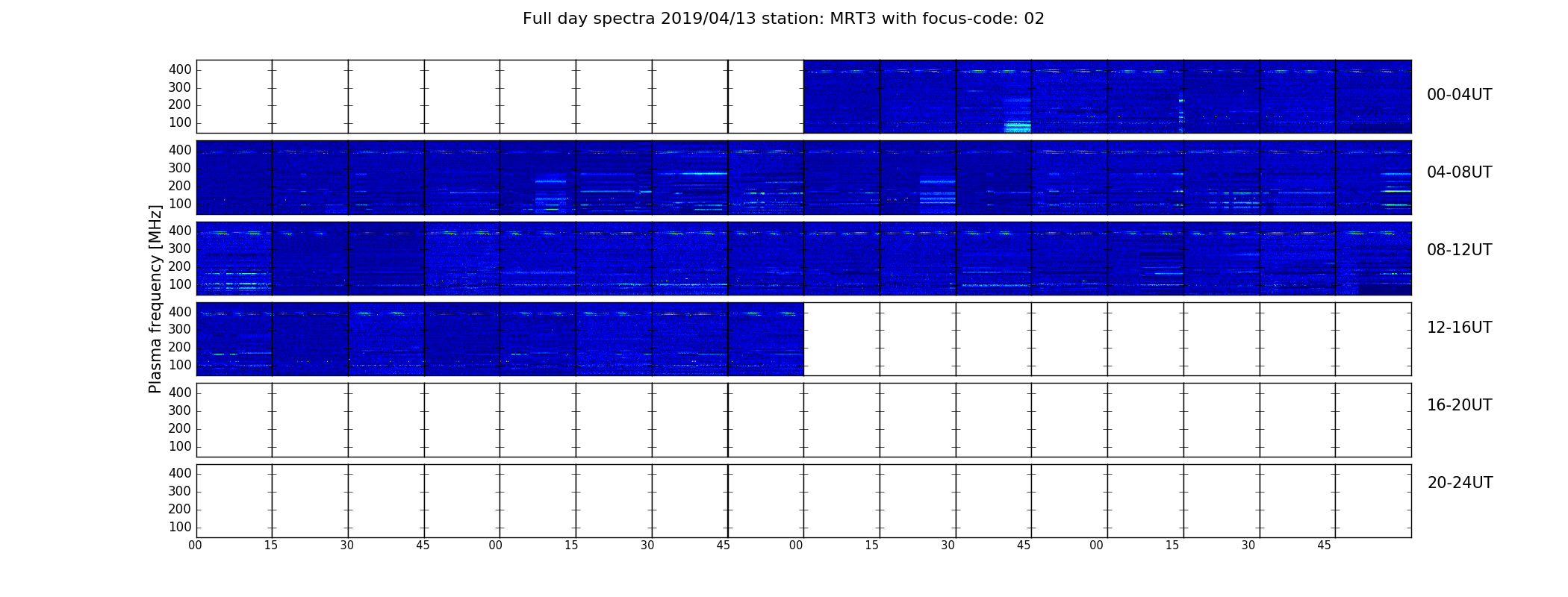 Full day spectra 2019/04/13 station: MRT3 with focus-code: 02

Plasma frequency [MHz]

400
300
200
100
00-04UT

400
300
200
100
04-08UT

400
300
200
100
08-12UT

400
300
200
100
12-16UT

400
300
200
100
16-20UT

400
300
200
100
20-24UT

00 15 30 45 00 15 30 45 00 15 30 45 00 15 30 45